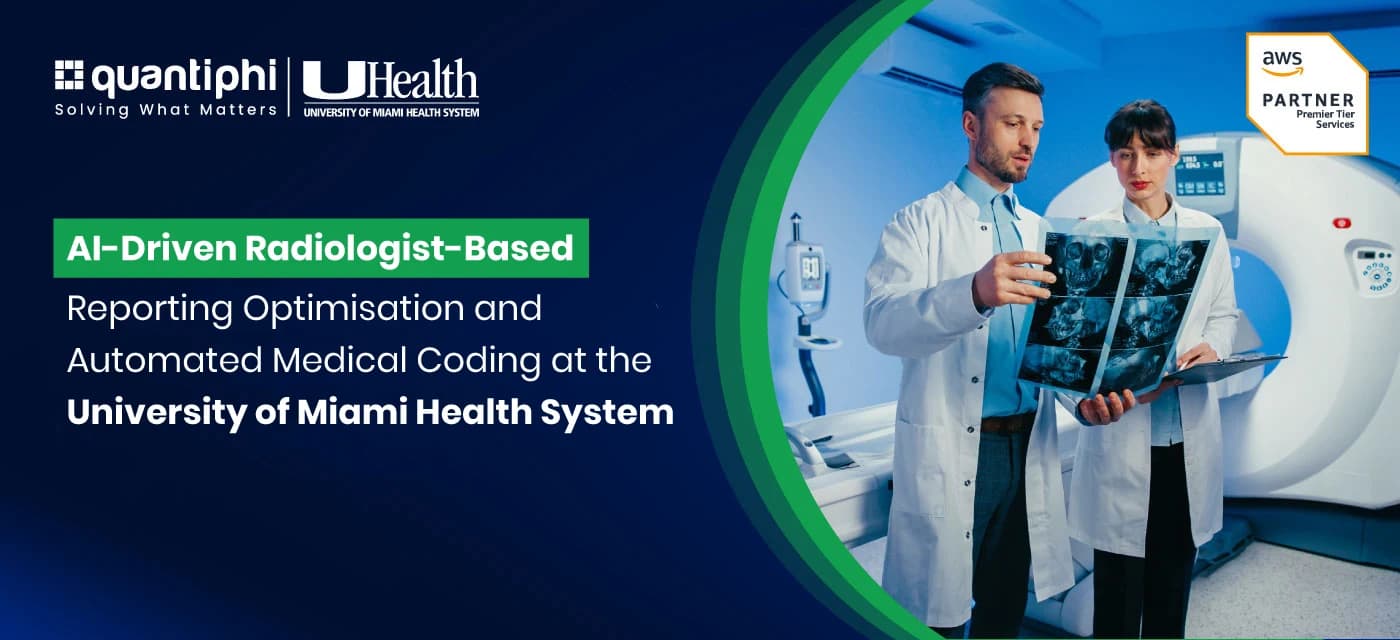 quantiphi
Solving What Matters

UHealth
UNIVERSITY OF MIAMI HEALTH SYSTEM

aws
PARTNER
Premier Tier Services

AI-Driven Radiologist-Based Reporting Optimisation and Automated Medical Coding at the University of Miami Health System